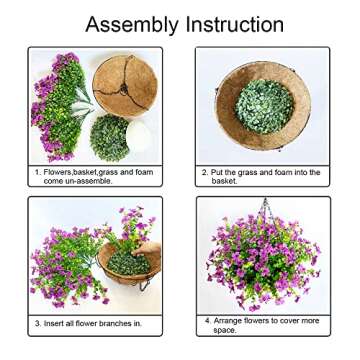 Assembly Instruction

1. Flowers,basket,grass and foam come un-assemble.

2. Put the grass and foam into the basket.

3. Insert all flower branches in.

4. Arrange flowers to cover more space.